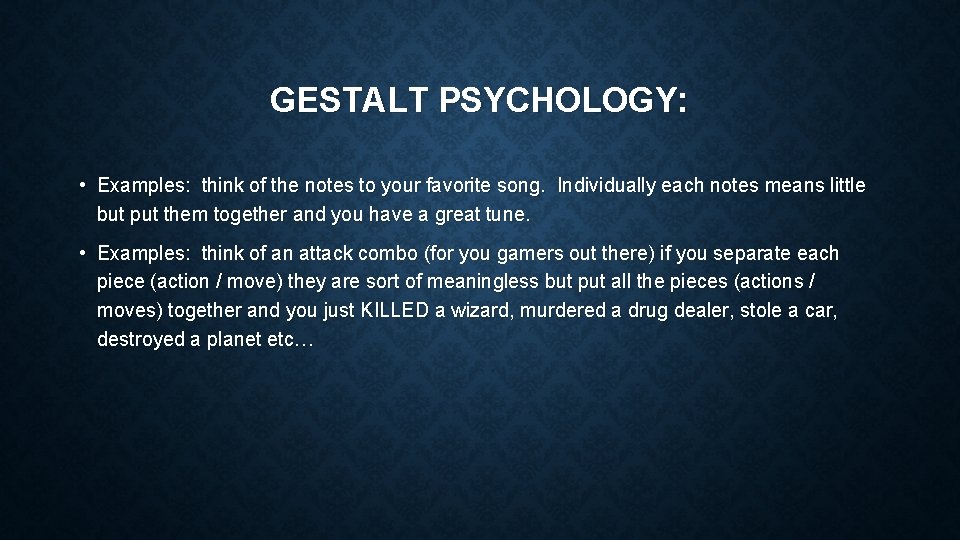 GESTALT PSYCHOLOGY:

• Examples: think of the notes to your favorite song. Individually each notes means little but put them together and you have a great tune.

• Examples: think of an attack combo (for you gamers out there) if you separate each piece (action / move) they are sort of meaningless but put all the pieces (actions / moves) together and you just KILLED a wizard, murdered a drug dealer, stole a car, destroyed a planet etc…